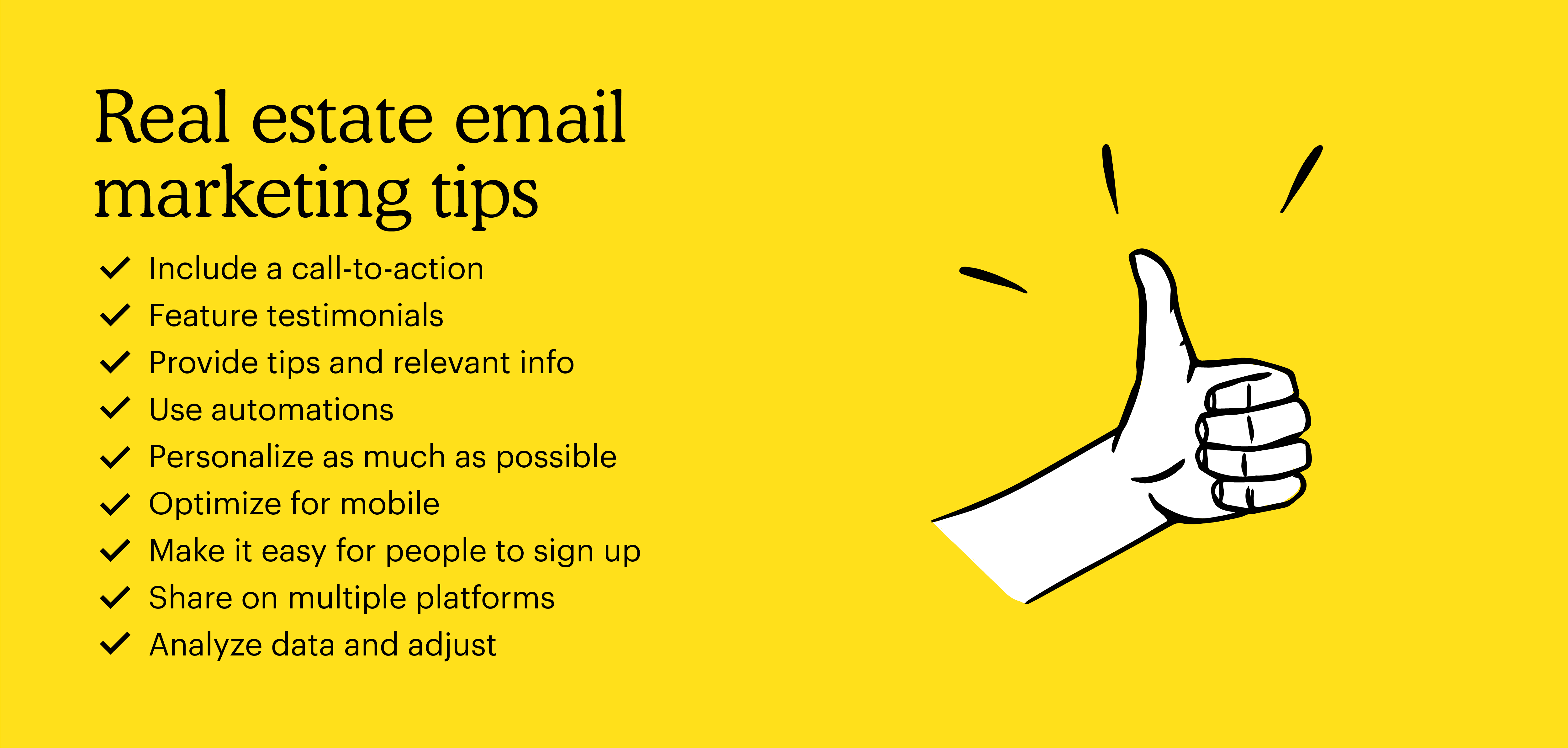 Real estate email marketing tips

✓ Include a call-to-action
✓ Feature testimonials
✓ Provide tips and relevant info
✓ Use automations
✓ Personalize as much as possible
✓ Optimize for mobile
✓ Make it easy for people to sign up
✓ Share on multiple platforms
✓ Analyze data and adjust